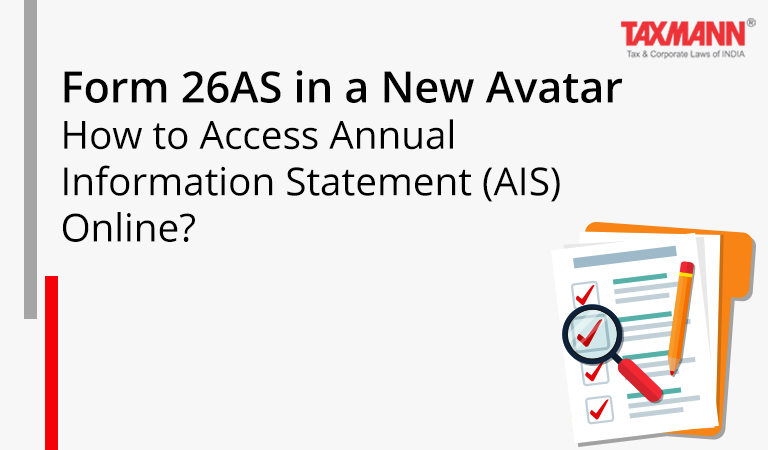 TAXMANN®
Tax & Corporate Laws of INDIA

Form 26AS in a New Avatar
How to Access Annual Information Statement (AIS) Online?